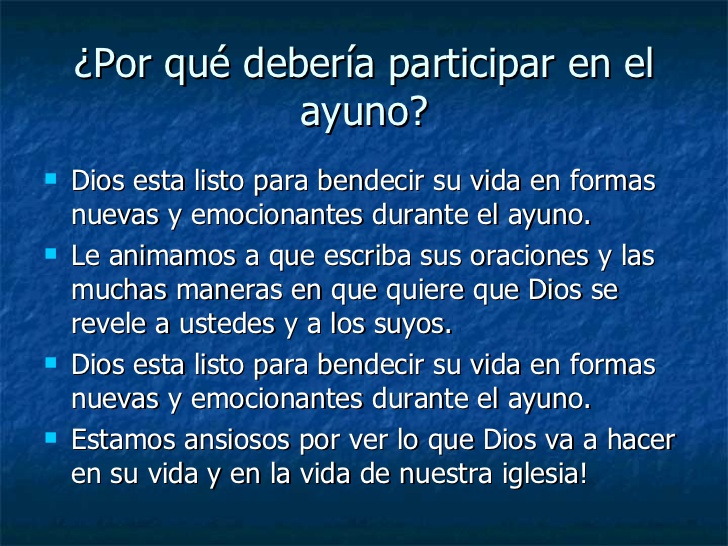 ¿Por qué debería participar en el ayuno?

- Dios esta listo para bendecir su vida en formas nuevas y emocionantes durante el ayuno.
- Le animamos a que escriba sus oraciones y las muchas maneras en que quiere que Dios se revele a ustedes y a los suyos.
- Dios esta listo para bendecir su vida en formas nuevas y emocionantes durante el ayuno.
- Estamos ansiosos por ver lo que Dios va a hacer en su vida y en la vida de nuestra iglesia!